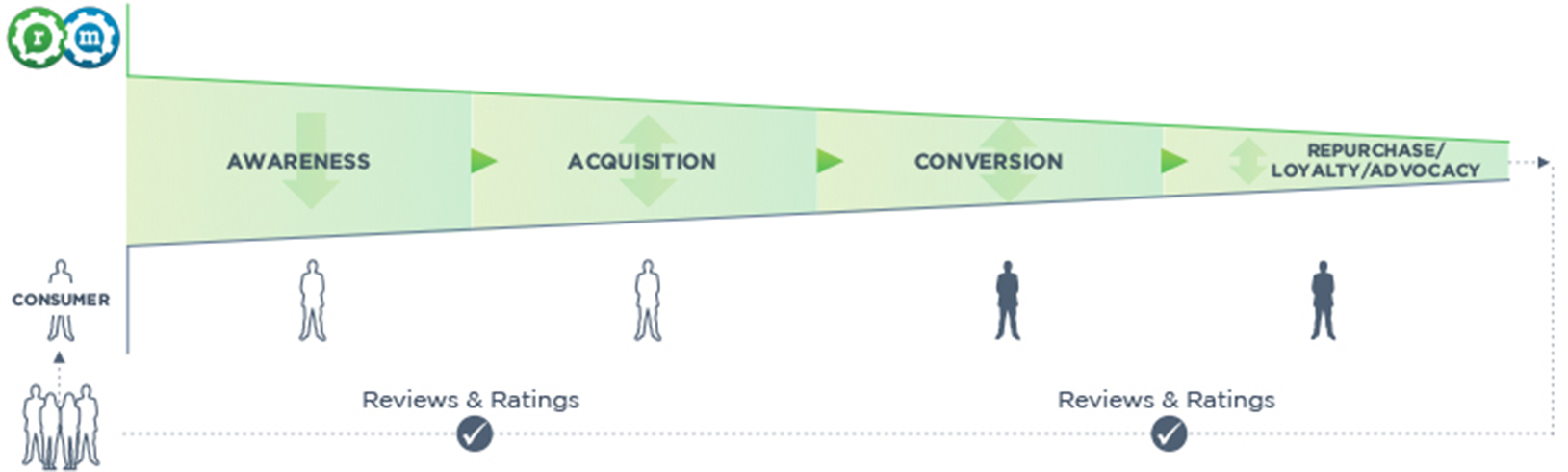 r m

AWARENESS

ACQUISITION

CONVERSION

REPURCHASE/ LOYALTY/ADVOCACY

CONSUMER

Reviews & Ratings

Reviews & Ratings